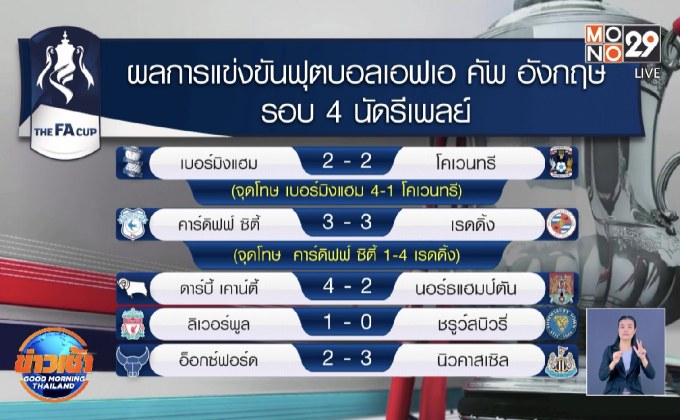 THE FA CUP

MONO 29
LIVE

ผลการแข่งขันฟุตบอลเอฟเอ คัพ อังกฤษ
รอบ 4 นัดรีเพลย์

| เบอร์มิงแฮม | 2 - 2 | โคเวนทรี |
|---|---|---|

(จุดโทษ เบอร์มิงแฮม 4-1 โคเวนทรี)

| คาร์ดิฟฟ์ ซิตี้ | 3 - 3 | เรดดิ้ง |
|---|---|---|

(จุดโทษ คาร์ดิฟฟ์ ซิตี้ 1-4 เรดดิ้ง)

| ดาร์บี้ เคาน์ตี้ | 4 - 2 | นอร์ธแฮมป์ตัน |
|---|---|---|
| ลิเวอร์พูล | 1 - 0 | ชรูว์สบิวรี่ |
| อ็อกซ์ฟอร์ด | 2 - 3 | นิวคาสเซิล |

ข่าวเช้า
GOOD MORNING THAILAND